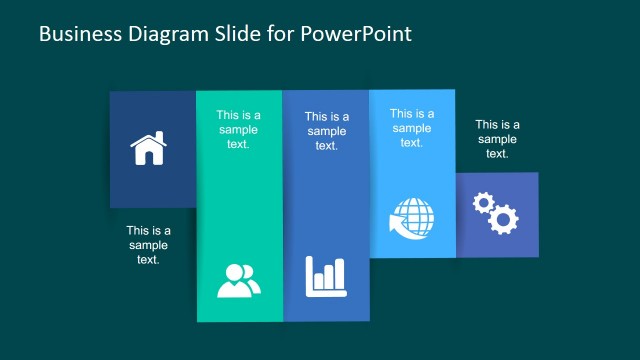 Business Diagram Slide for PowerPoint

This is a sample text.

This is a sample text.

This is a sample text.

This is a sample text.

This is a sample text.